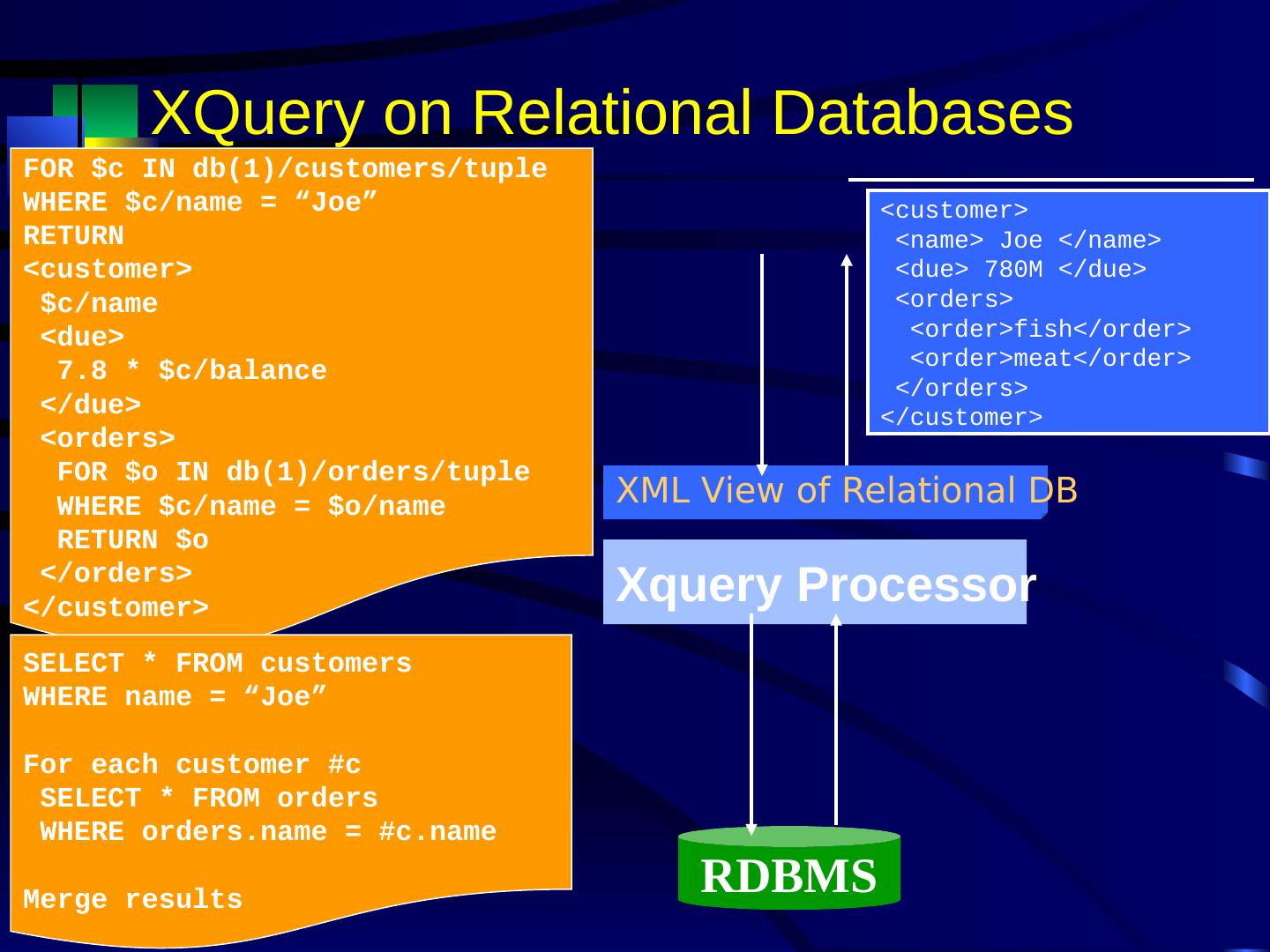 XQuery on Relational Databases

FOR $c IN db(1)/customers/tuple
WHERE $c/name = “Joe”
RETURN
<customer>
 $c/name
 <due>
  7.8 * $c/balance
 </due>
 <orders>
  FOR $o IN db(1)/orders/tuple
  WHERE $c/name = $o/name
  RETURN $o
 </orders>
</customer>

SELECT * FROM customers
WHERE name = “Joe”

For each customer #c
 SELECT * FROM orders
 WHERE orders.name = #c.name

Merge results

<customer>
 <name> Joe </name>
 <due> 780M </due>
 <orders>
  <order>fish</order>
  <order>meat</order>
 </orders>
</customer>

XML View of Relational DB

Xquery Processor

RDBMS